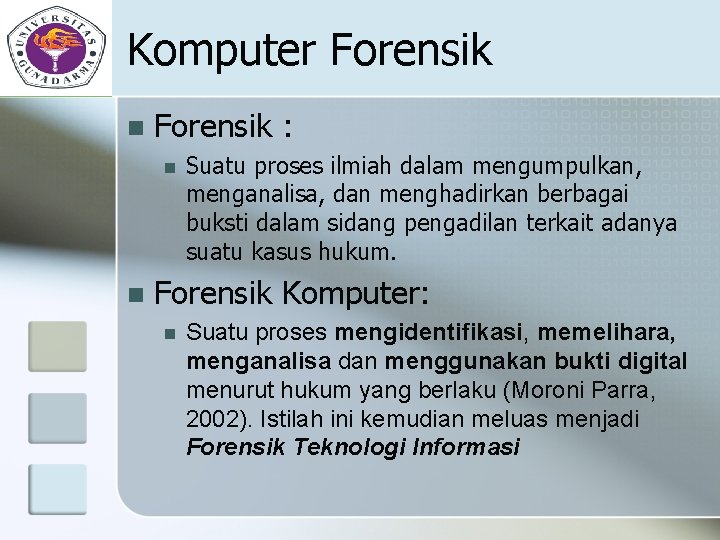 UNIVERSITAS GUNADARMA

Komputer Forensik

Forensik :

Suatu proses ilmiah dalam mengumpulkan, menganalisa, dan menghadirkan berbagai buksti dalam sidang pengadilan terkait adanya suatu kasus hukum.

Forensik Komputer:

Suatu proses mengidentifikasi, memelihara, menganalisa dan menggunakan bukti digital menurut hukum yang berlaku (Moroni Parra, 2002). Istilah ini kemudian meluas menjadi Forensik Teknologi Informasi